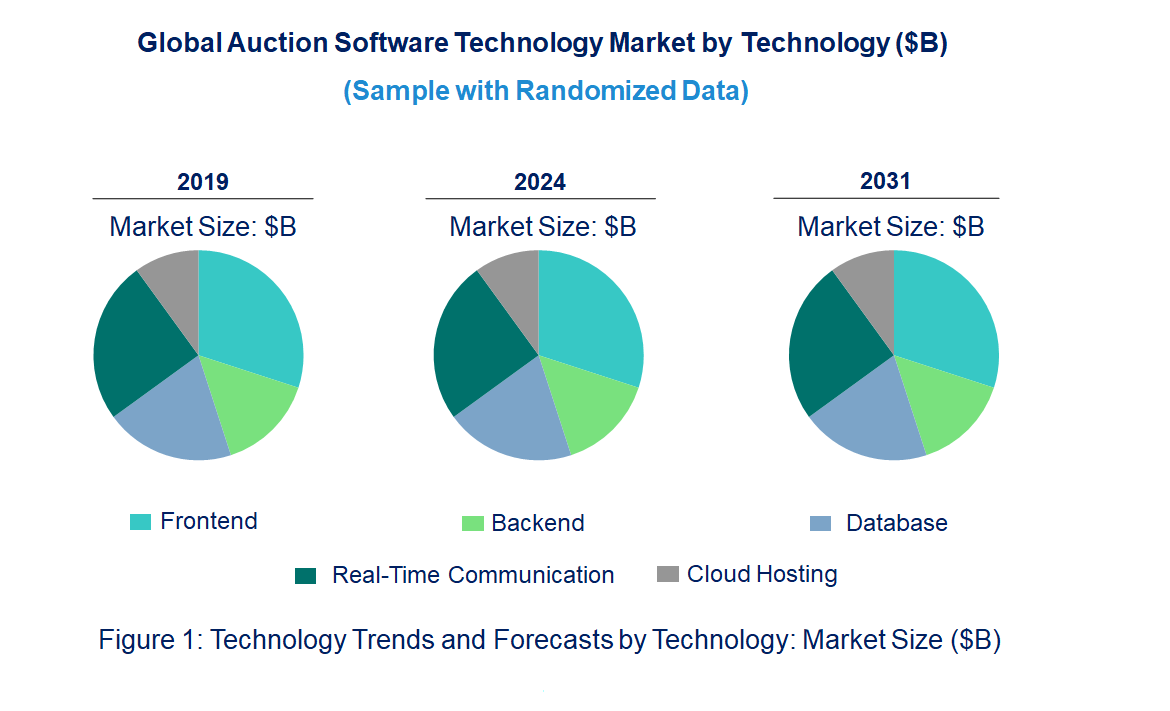 Global Auction Software Technology Market by Technology ($B)

(Sample with Randomized Data)

2019

Market Size: $B

2024

Market Size: $B

2031

Market Size: $B

Frontend

Backend

Database

Real-Time Communication

Cloud Hosting

Figure 1: Technology Trends and Forecasts by Technology: Market Size ($B)